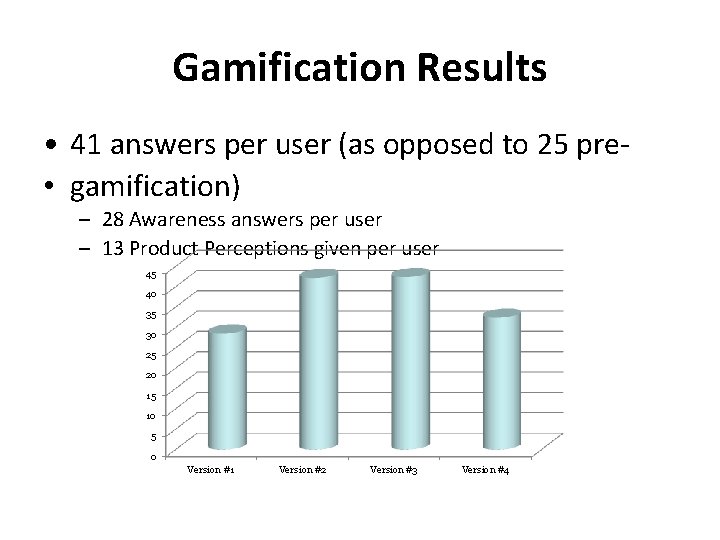 Gamification Results

• 41 answers per user (as opposed to 25 pre-
• gamification)
– 28 Awareness answers per user
– 13 Product Perceptions given per user

45
40
35
30
25
20
15
10
5
0

Version #1
Version #2
Version #3
Version #4